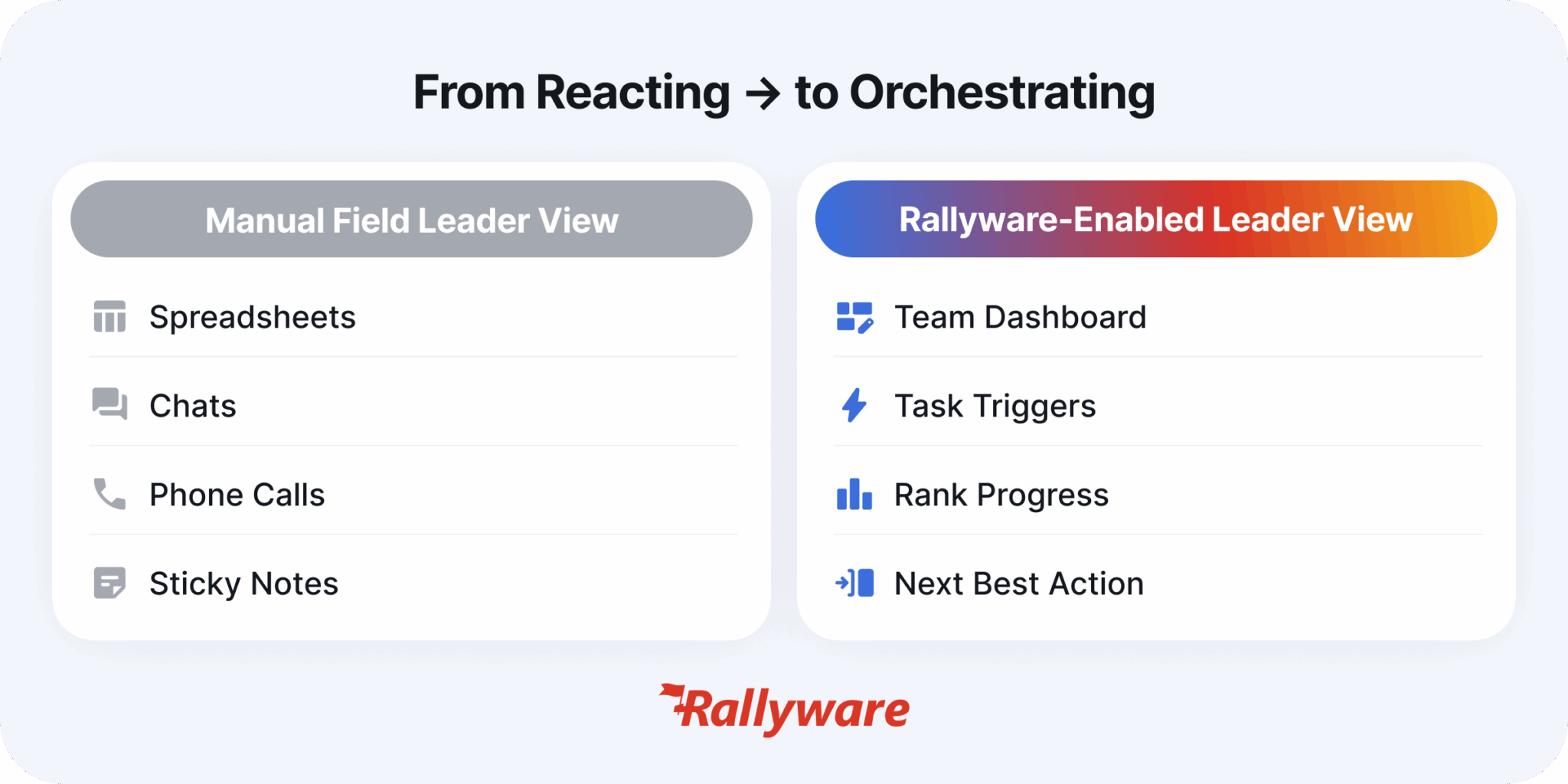 From Reacting → to Orchestrating

Manual Field Leader View

Spreadsheets

Chats

Phone Calls

Sticky Notes

Rallyware-Enabled Leader View

Team Dashboard

Task Triggers

Rank Progress

Next Best Action

Rallyware